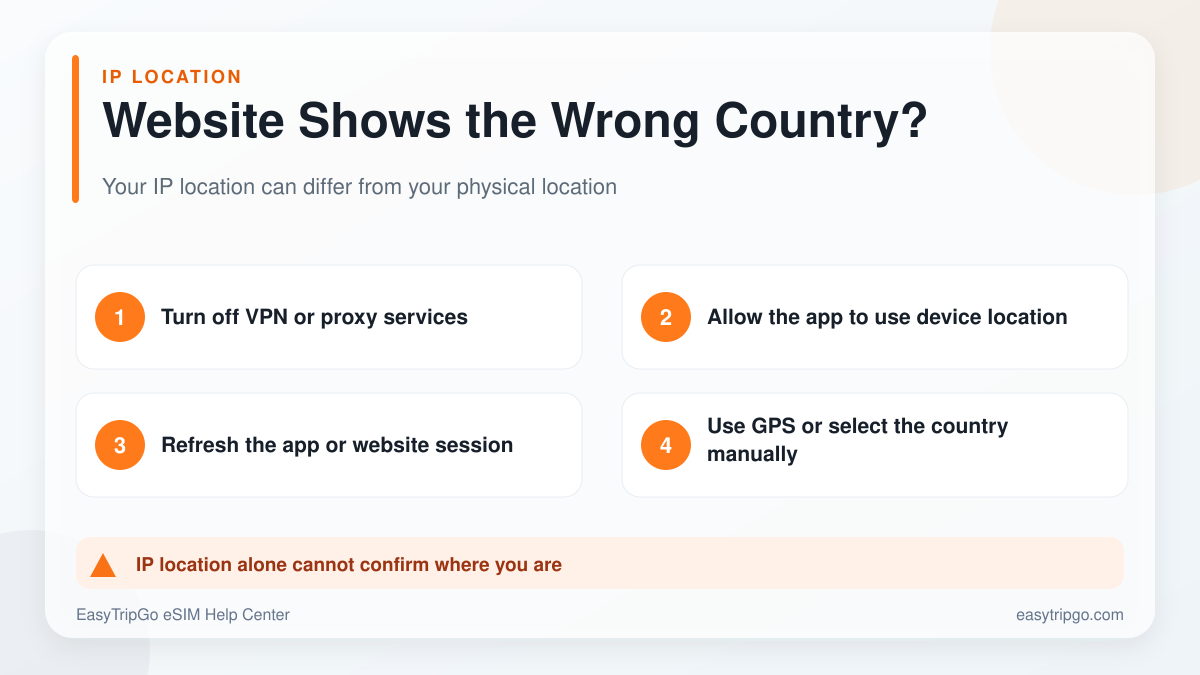 IP LOCATION

Website Shows the Wrong Country?

Your IP location can differ from your physical location

1 Turn off VPN or proxy services

2 Allow the app to use device location

3 Refresh the app or website session

4 Use GPS or select the country manually

IP location alone cannot confirm where you are

EasyTripGo eSIM Help Center

easytripgo.com